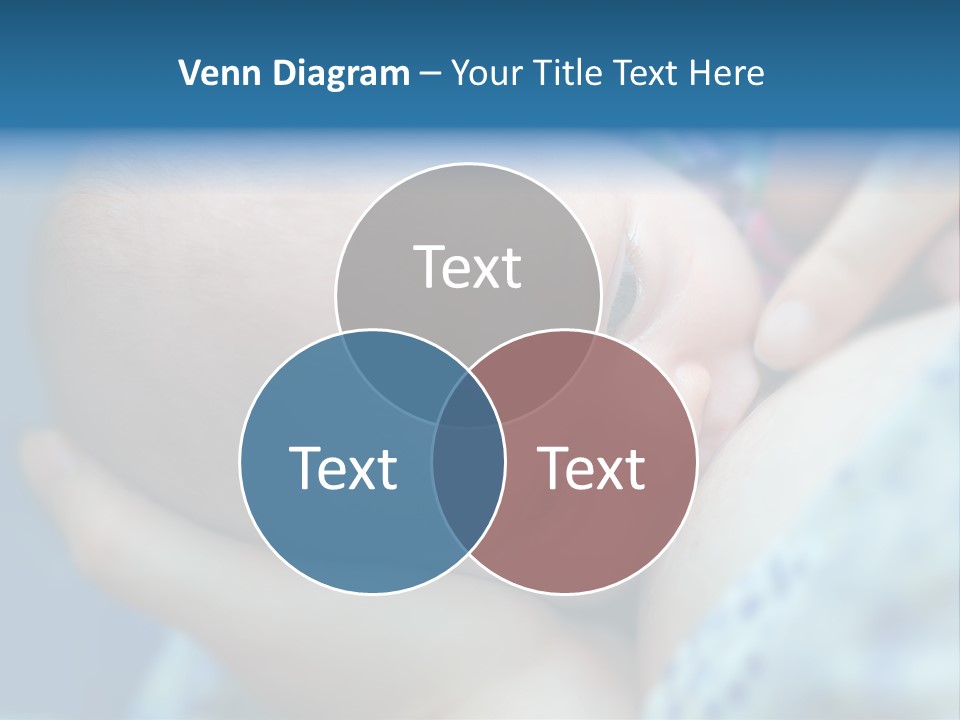 Venn Diagram – Your Title Text Here

Text

Text

Text